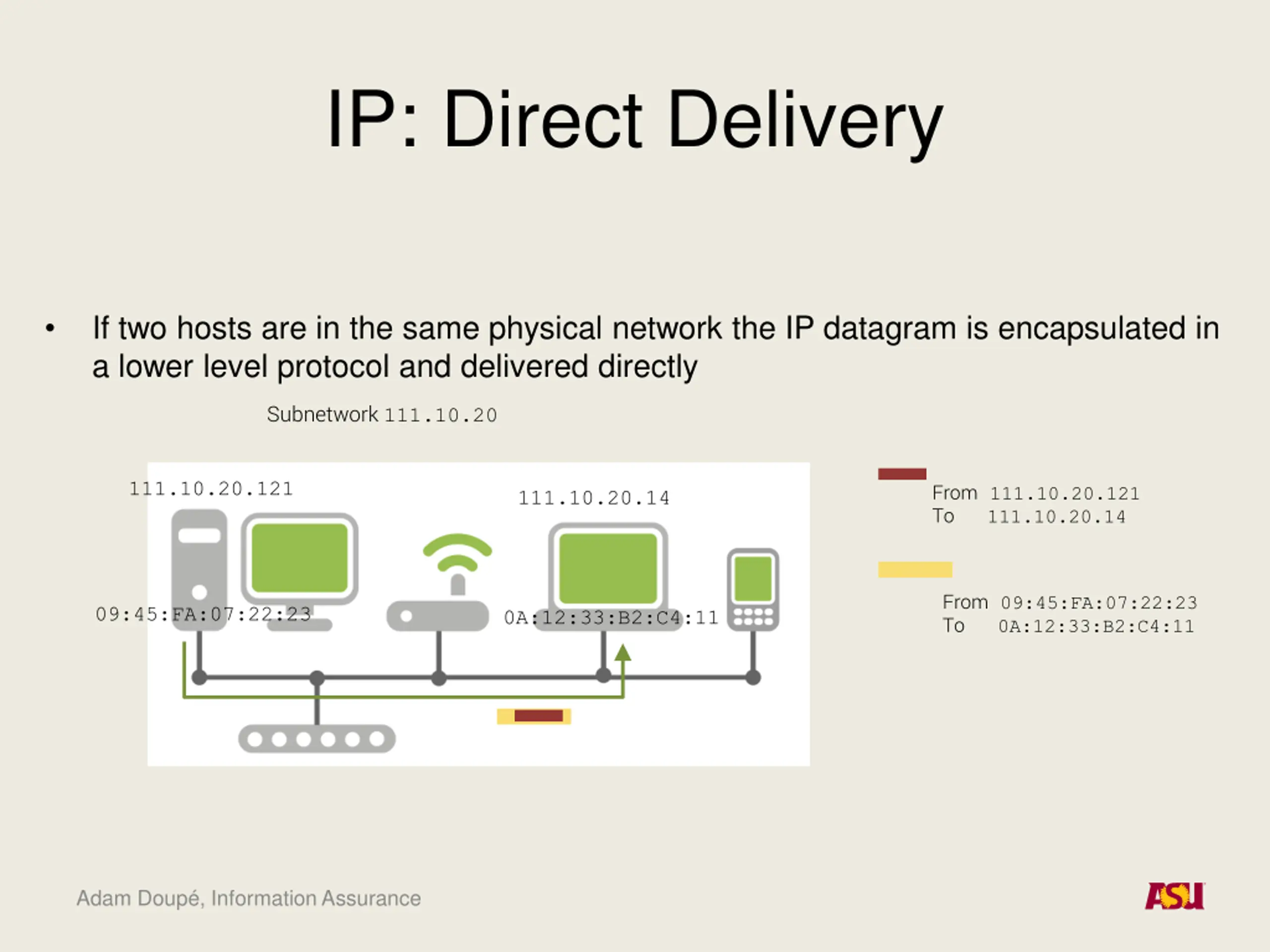 IP: Direct Delivery

• If two hosts are in the same physical network the IP datagram is encapsulated in a lower level protocol and delivered directly

Subnetwork 111.10.20

111.10.20.121

111.10.20.14

09:45:FA:07:22:23

0A:12:33:B2:C4:11

From 111.10.20.121
To 111.10.20.14

From 09:45:FA:07:22:23
To 0A:12:33:B2:C4:11

Adam Doupé, Information Assurance

ASU